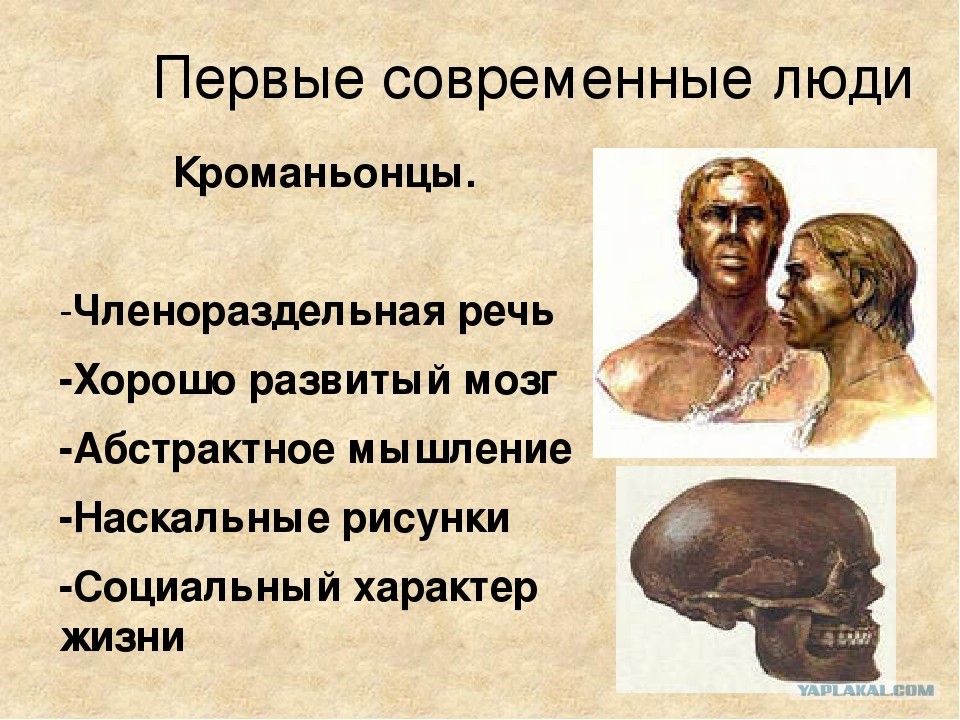 Первые современные люди

Кроманьонцы.

-Членораздельная речь

-Хорошо развитый мозг

-Абстрактное мышление

-Наскальные рисунки

-Социальный характер жизни

YAPLAKAL.COM